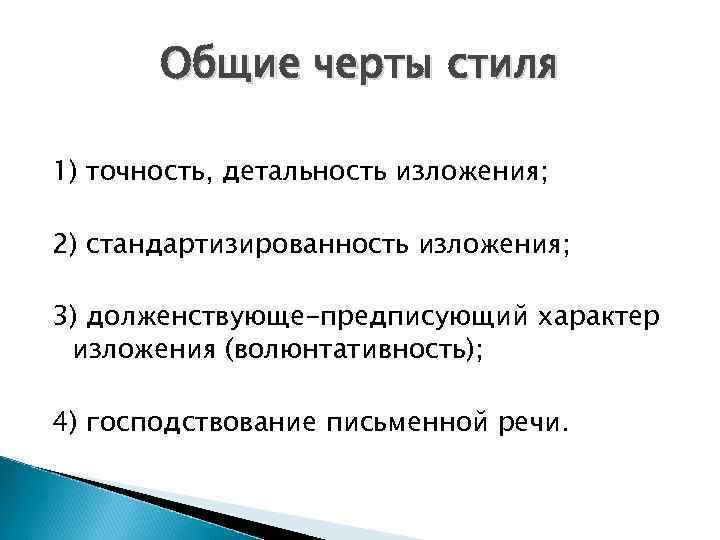 Общие черты стиля

1) точность, детальность изложения;

2) стандартизированность изложения;

3) долженствующе-предписующий характер изложения (волюнтативность);

4) господствование письменной речи.